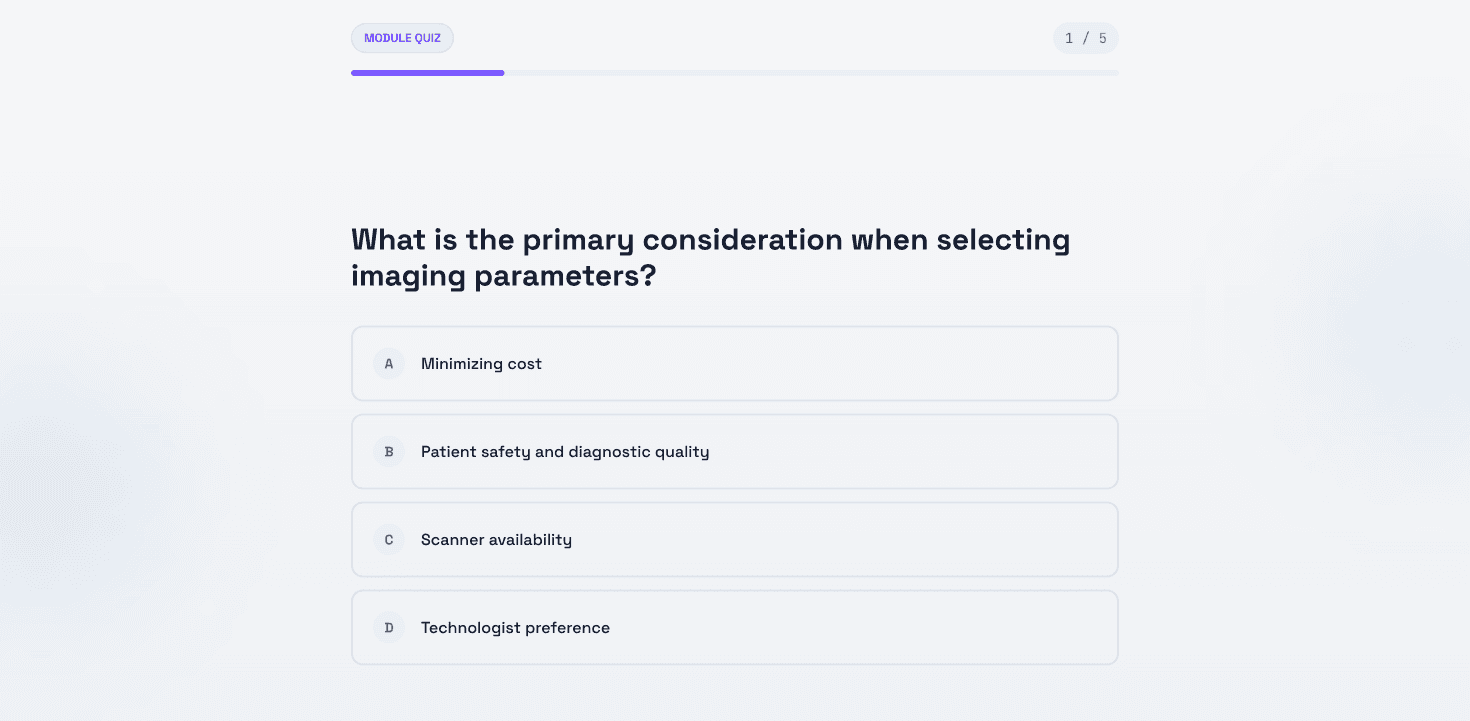 MODULE QUIZ

1 / 5

What is the primary consideration when selecting imaging parameters?

A Minimizing cost

B Patient safety and diagnostic quality

C Scanner availability

D Technologist preference